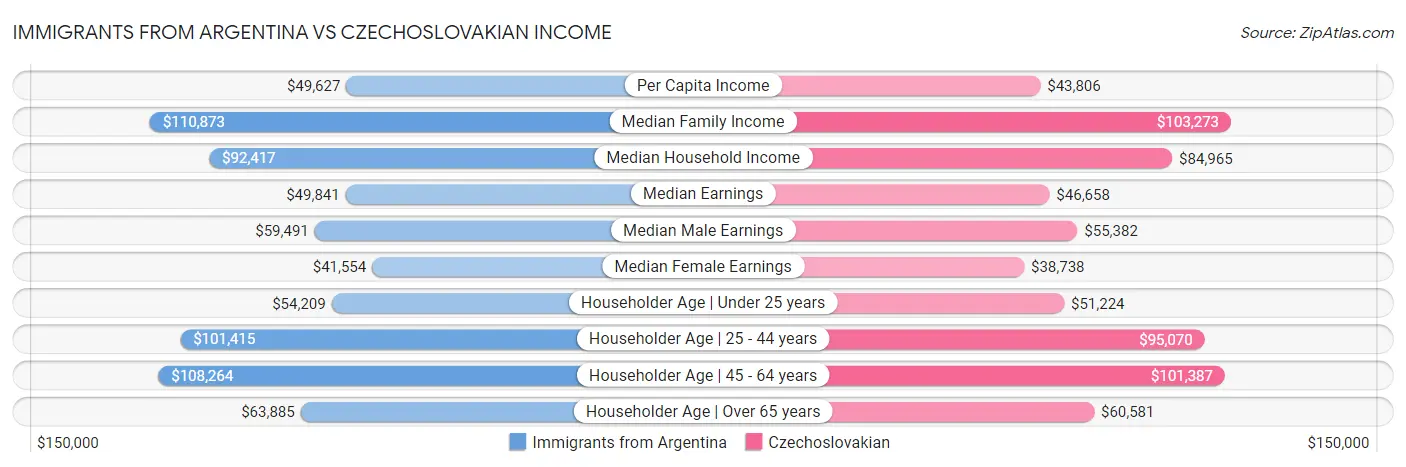 IMMIGRANTS FROM ARGENTINA VS CZECHOSLOVAKIAN INCOME

Source: ZipAtlas.com

$49,627 Per Capita Income $43,806

$110,873 Median Family Income $103,273

$92,417 Median Household Income $84,965

$49,841 Median Earnings $46,658

$59,491 Median Male Earnings $55,382

$41,554 Median Female Earnings $38,738

$54,209 Householder Age | Under 25 years $51,224

$101,415 Householder Age | 25 - 44 years $95,070

$108,264 Householder Age | 45 - 64 years $101,387

$63,885 Householder Age | Over 65 years $60,581

$150,000 Immigrants from Argentina Czechoslovakian $150,000